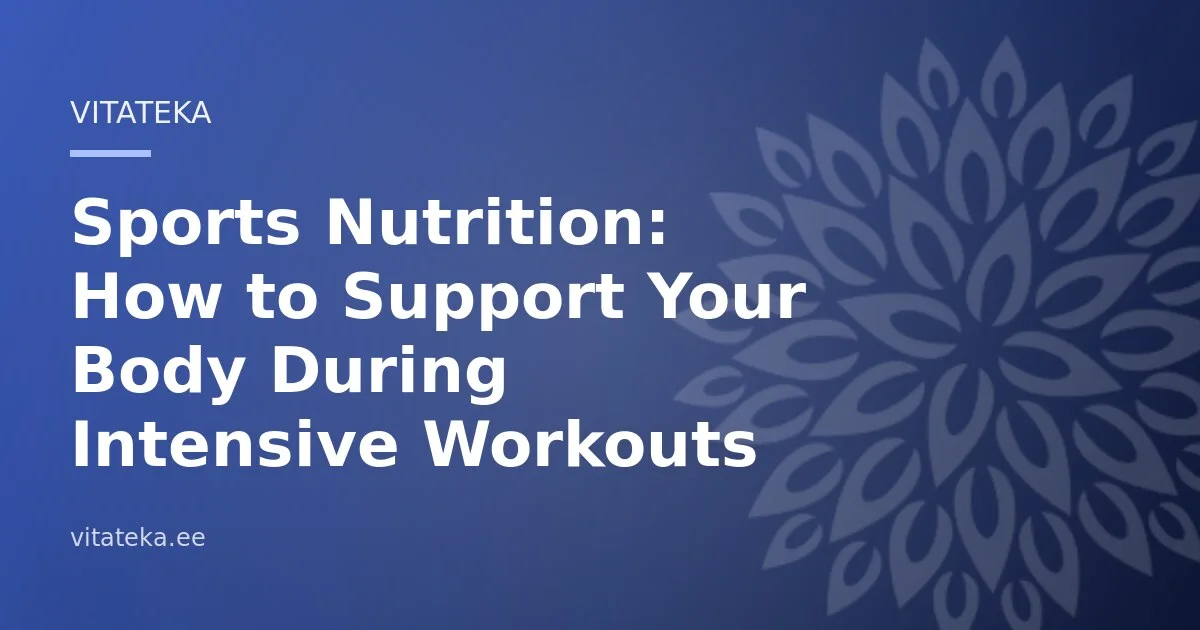 VITATEKA

Sports Nutrition: How to Support Your Body During Intensive Workouts

vitateka.ee